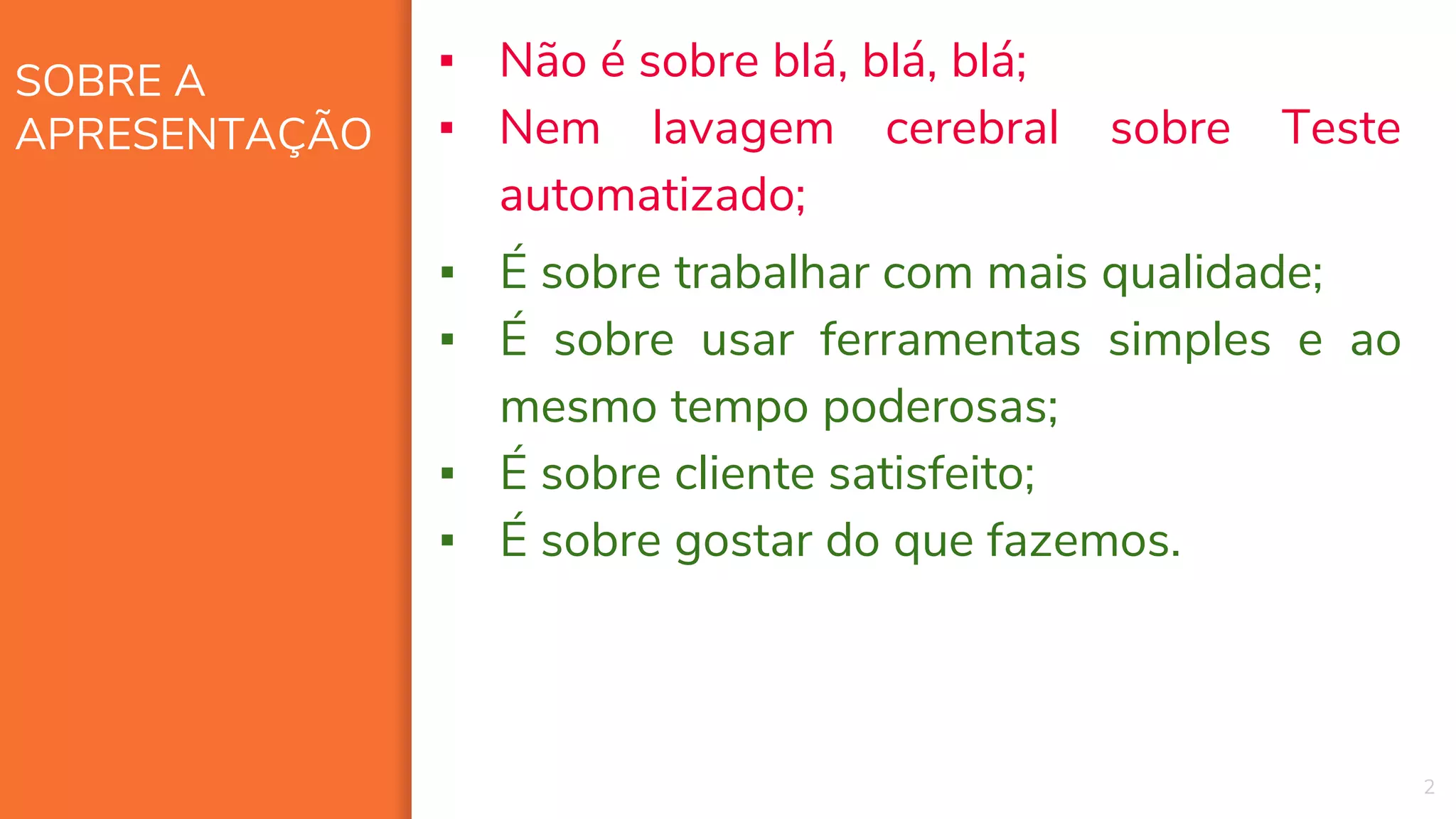 SOBRE A APRESENTAÇÃO

▪ Não é sobre blá, blá, blá;
▪ Nem lavagem cerebral sobre Teste automatizado;
▪ É sobre trabalhar com mais qualidade;
▪ É sobre usar ferramentas simples e ao mesmo tempo poderosas;
▪ É sobre cliente satisfeito;
▪ É sobre gostar do que fazemos.

2